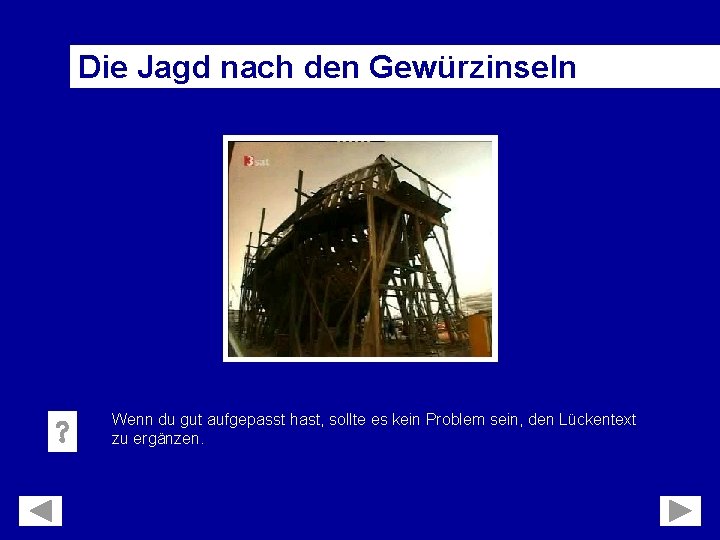 Die Jagd nach den Gewürzinseln

3sat

?

Wenn du gut aufgepasst hast, sollte es kein Problem sein, den Lückentext zu ergänzen.